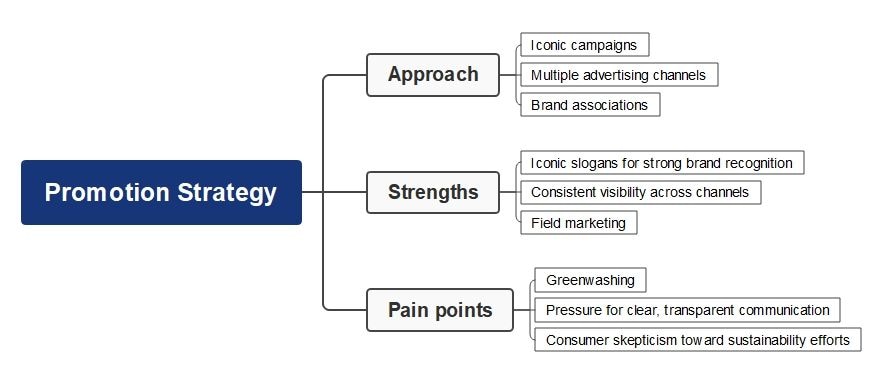 Promotion Strategy

Approach
Iconic campaigns
Multiple advertising channels
Brand associations

Strengths
Iconic slogans for strong brand recognition
Consistent visibility across channels
Field marketing

Pain points
Greenwashing
Pressure for clear, transparent communication
Consumer skepticism toward sustainability efforts